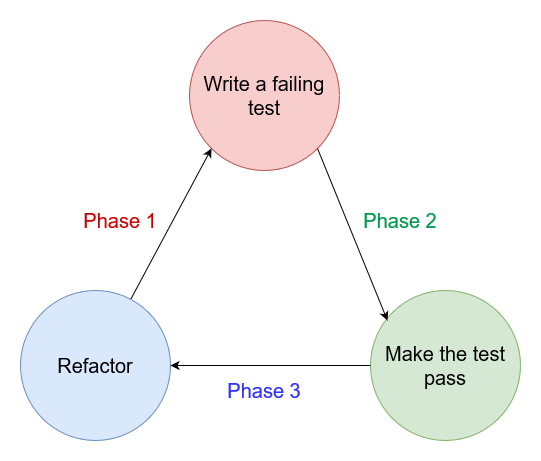 Write a failing test

Phase 1

Phase 2

Refactor

Make the test pass

Phase 3